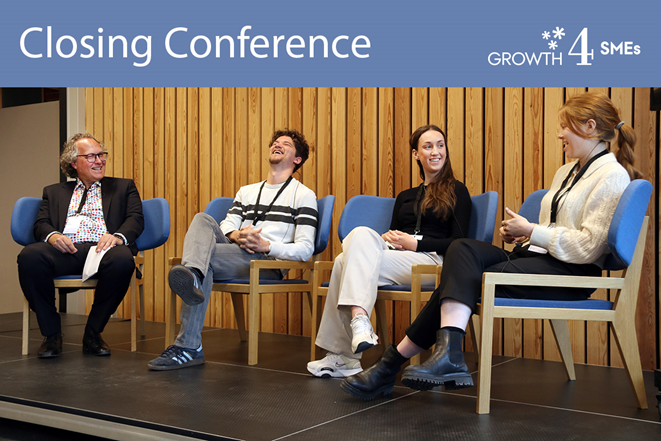 Closing Conference

GROWTH 4 SMEs